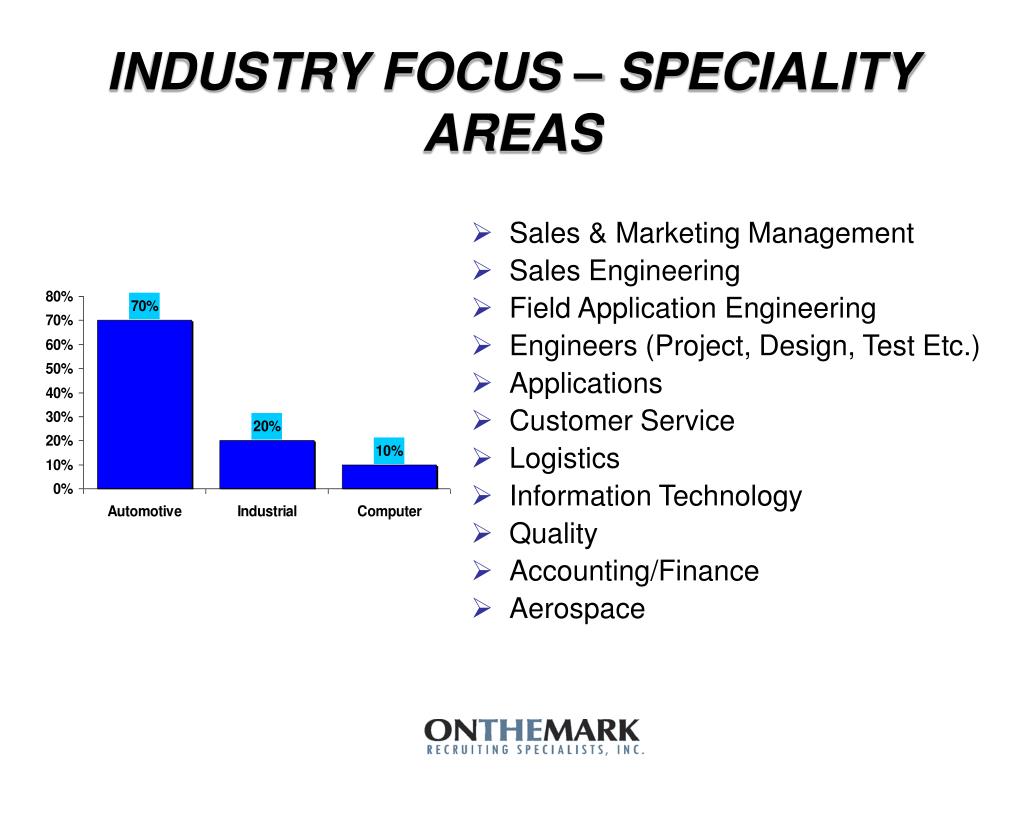 INDUSTRY FOCUS – SPECIALITY AREAS

80%
70%
60%
50%
40%
30%
20%
10%
0%

70%
20%
10%

Automotive
Industrial
Computer

➢ Sales & Marketing Management
➢ Sales Engineering
➢ Field Application Engineering
➢ Engineers (Project, Design, Test Etc.)
➢ Applications
➢ Customer Service
➢ Logistics
➢ Information Technology
➢ Quality
➢ Accounting/Finance
➢ Aerospace

ONTHEMARK
RECRUITING SPECIALISTS, INC.